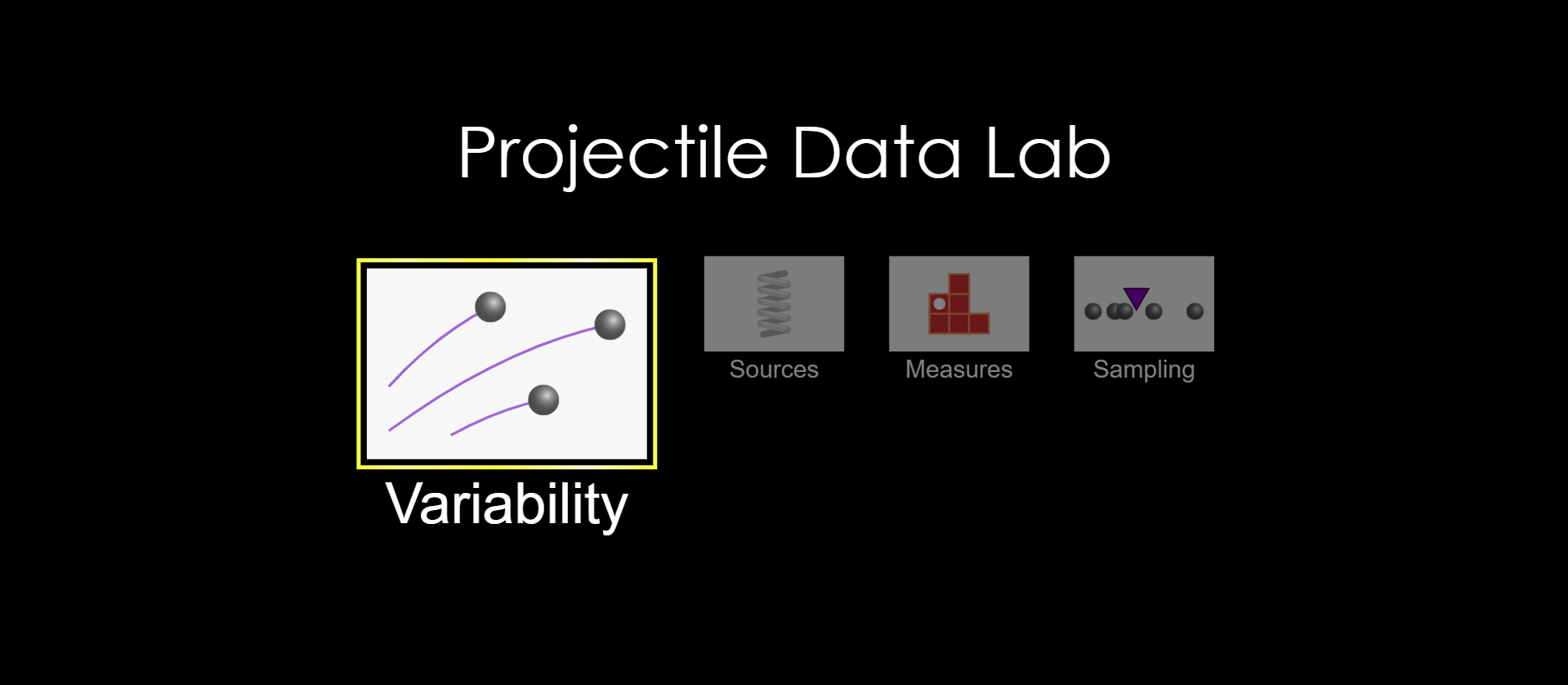 Projectile Data Lab

Variability

Sources

Measures

Sampling